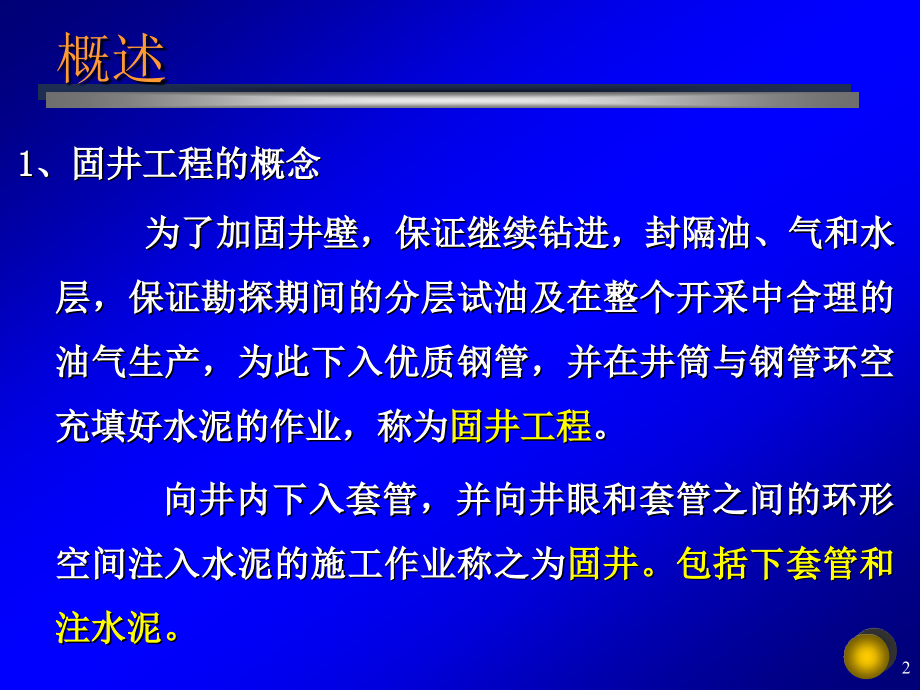 概述

1、固井工程的概念

为了加固井壁，保证继续钻进，封隔油、气和水层，保证勘探期间的分层试油及在整个开采中合理的油气生产，为此下入优质钢管，并在井筒与钢管环空充填好水泥的作业，称为固井工程。

向井内下入套管，并向井眼和套管之间的环形空间注入水泥的施工作业称之为固井。包括下套管和注水泥。

2